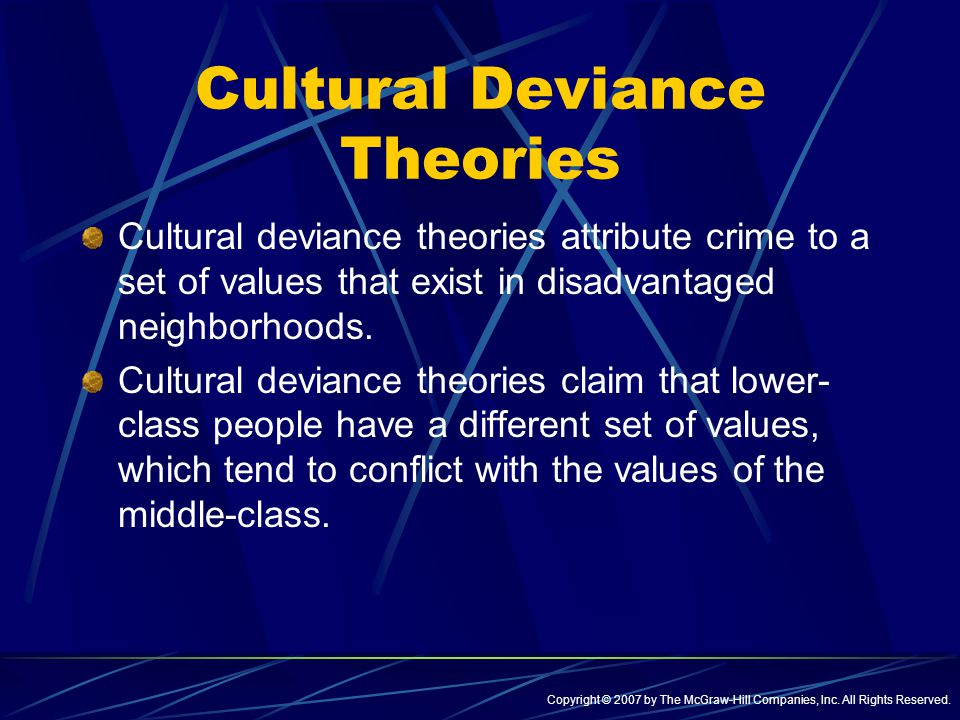 Cultural Deviance Theories

Cultural deviance theories attribute crime to a set of values that exist in disadvantaged neighborhoods.

Cultural deviance theories claim that lower-class people have a different set of values, which tend to conflict with the values of the middle-class.

Copyright © 2007 by The McGraw-Hill Companies, Inc. All Rights Reserved.